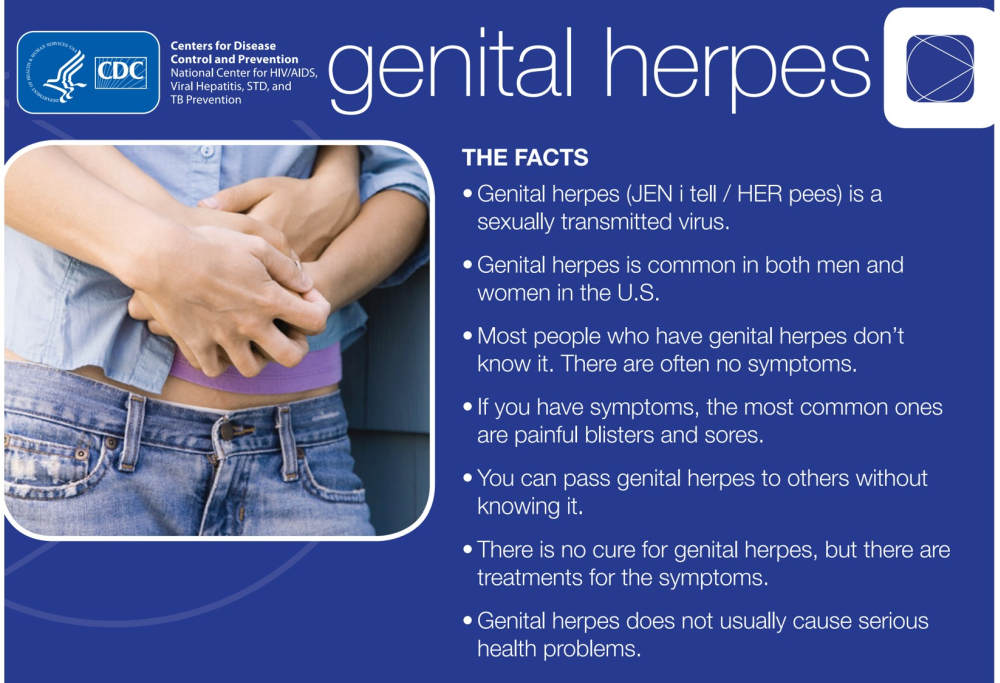 CDC

Centers for Disease Control and Prevention
National Center for HIV/AIDS, Viral Hepatitis, STD, and TB Prevention

genital herpes

THE FACTS

• Genital herpes (JEN i tell / HER pees) is a sexually transmitted virus.

• Genital herpes is common in both men and women in the U.S.

• Most people who have genital herpes don't know it. There are often no symptoms.

• If you have symptoms, the most common ones are painful blisters and sores.

• You can pass genital herpes to others without knowing it.

• There is no cure for genital herpes, but there are treatments for the symptoms.

• Genital herpes does not usually cause serious health problems.